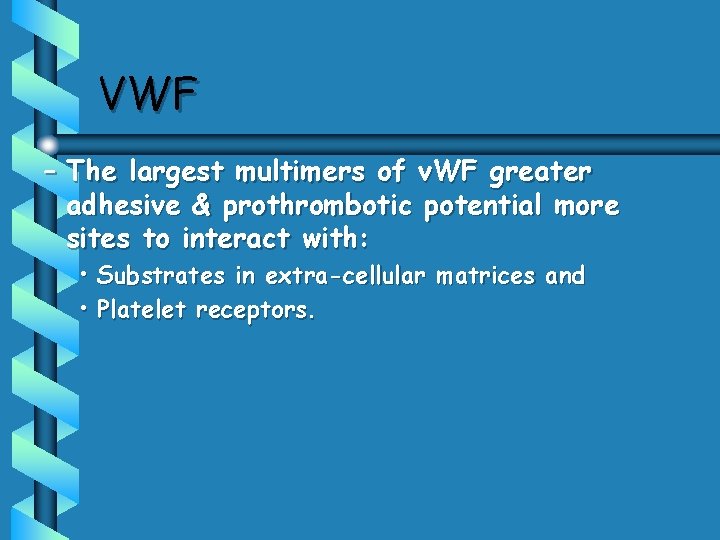 VWF

– The largest multimers of vWF greater adhesive & prothrombotic potential more sites to interact with:

• Substrates in extra-cellular matrices and
• Platelet receptors.